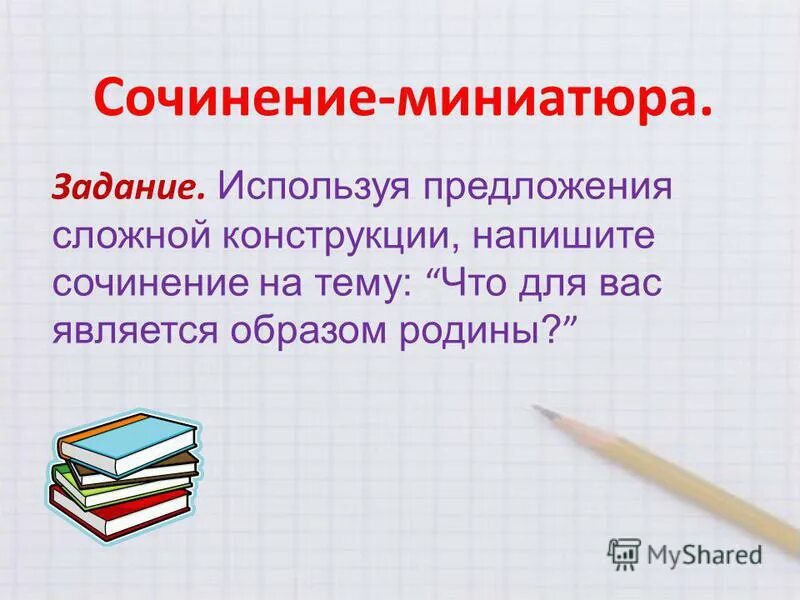 Сочинение-миниатюра.

Задание. Используя предложения сложной конструкции, напишите сочинение на тему: “Что для вас является образом родины?”

MyShared